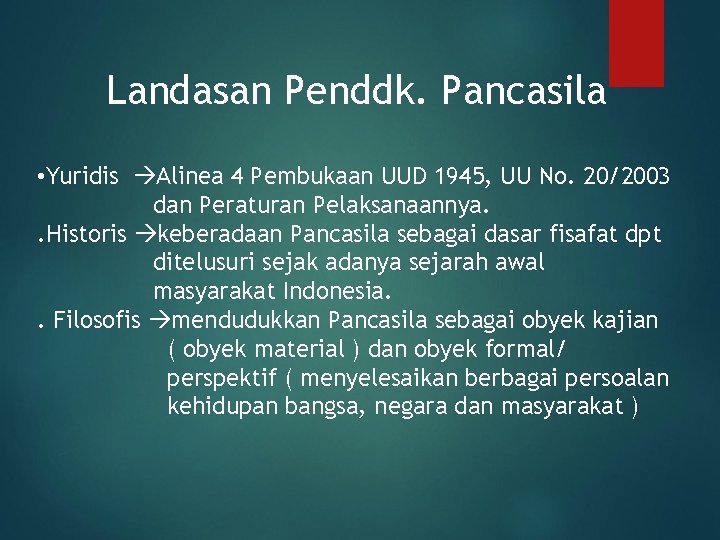 Landasan Penddk. Pancasila

•Yuridis →Alinea 4 Pembukaan UUD 1945, UU No. 20/2003 dan Peraturan Pelaksanaannya.
.Historis →keberadaan Pancasila sebagai dasar fisafat dpt ditelusuri sejak adanya sejarah awal masyarakat Indonesia.
. Filosofis →mendudukkan Pancasila sebagai obyek kajian ( obyek material ) dan obyek formal/ perspektif ( menyelesaikan berbagai persoalan kehidupan bangsa, negara dan masyarakat )